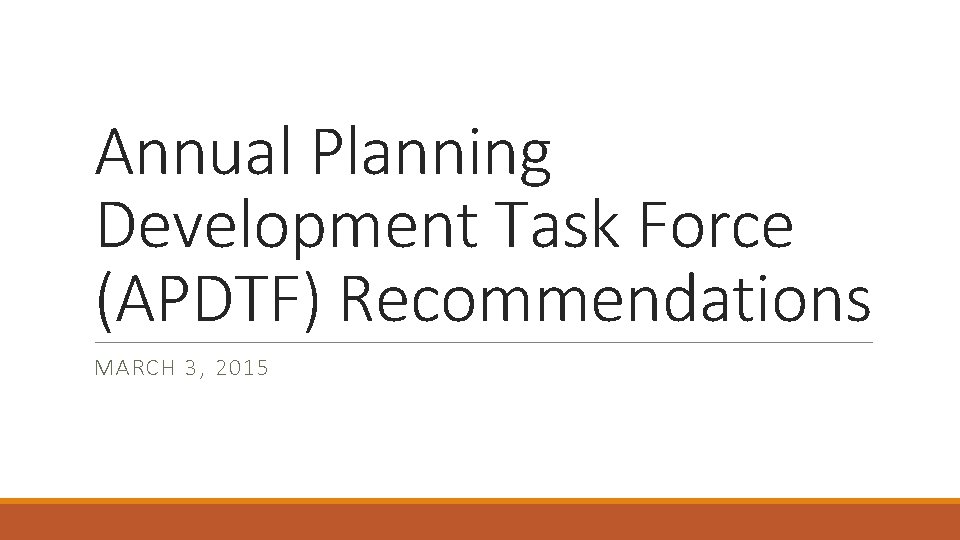 Annual Planning Development Task Force (APDTF) Recommendations

MARCH 3, 2015